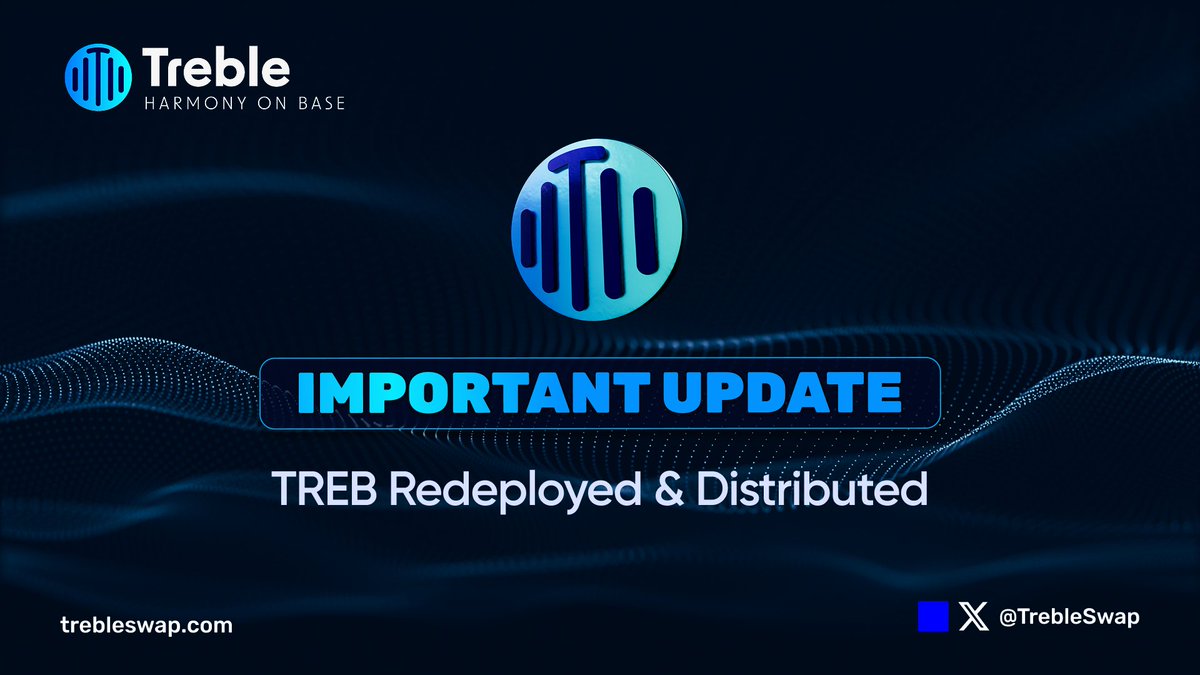 Treble
HARMONY ON BASE

IMPORTANT UPDATE

TREB Redeployed & Distributed

trebleswap.com

@TrebleSwap